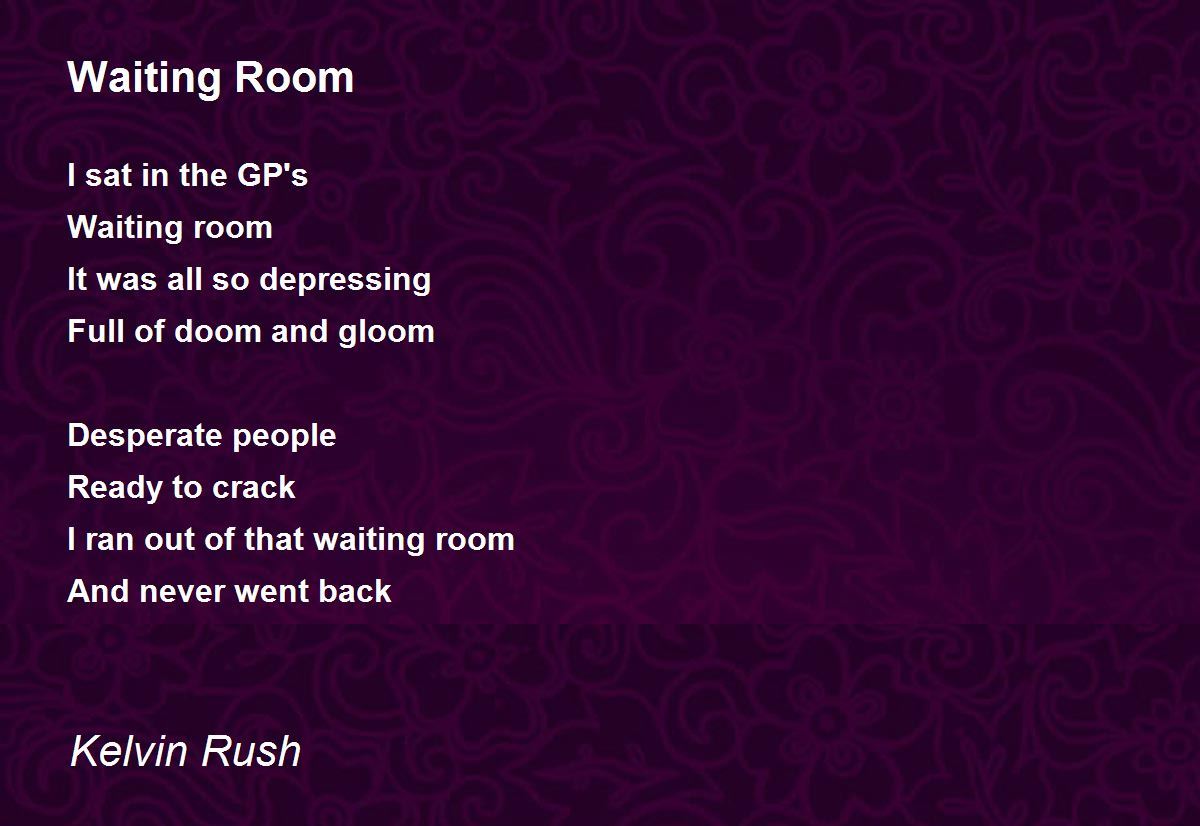 Waiting Room

I sat in the GP's
Waiting room
It was all so depressing
Full of doom and gloom

Desperate people
Ready to crack
I ran out of that waiting room
And never went back

Kelvin Rush